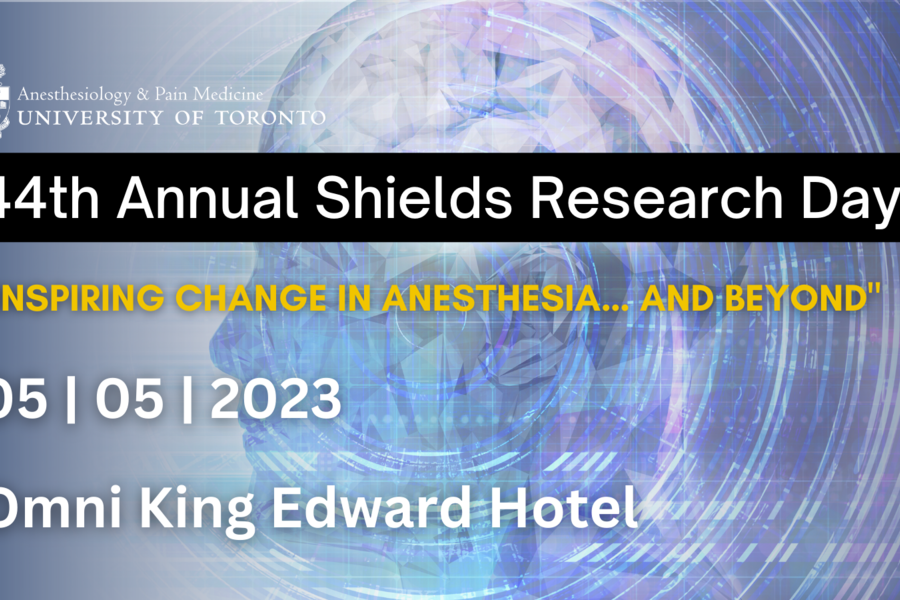 Anesthesiology & Pain Medicine
UNIVERSITY OF TORONTO

44th Annual Shields Research Day

NSPIRING CHANGE IN ANESTHESIA... AND BEYOND"

05 | 05 | 2023

Omni King Edward Hotel